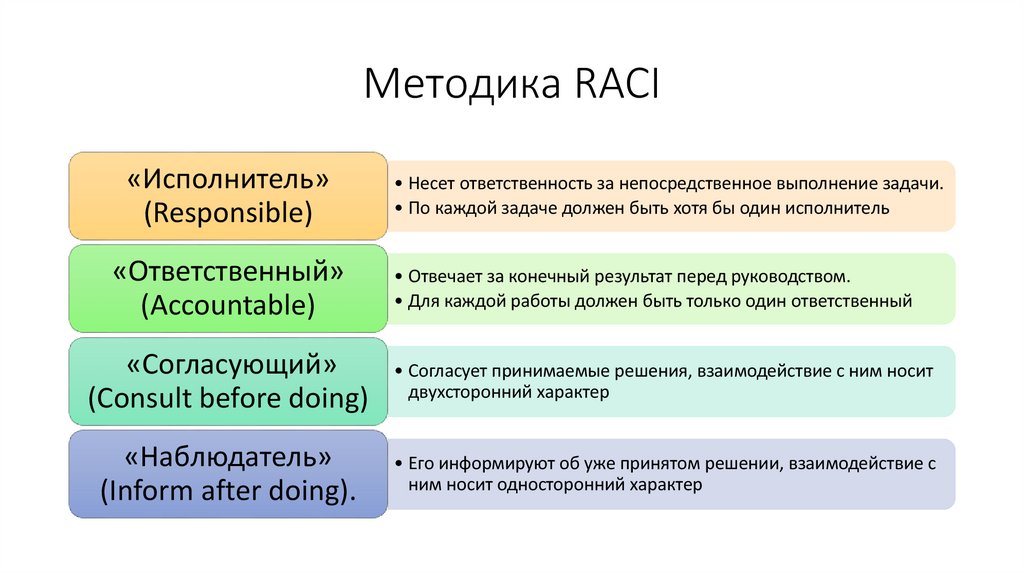 Методика RACI

«Исполнитель» (Responsible)

• Несет ответственность за непосредственное выполнение задачи.
• По каждой задаче должен быть хотя бы один исполнитель

«Ответственный» (Accountable)

• Отвечает за конечный результат перед руководством.
• Для каждой работы должен быть только один ответственный

«Согласующий» (Consult before doing)

• Согласует принимаемые решения, взаимодействие с ним носит двухсторонний характер

«Наблюдатель» (Inform after doing).

• Его информируют об уже принятом решении, взаимодействие с ним носит односторонний характер